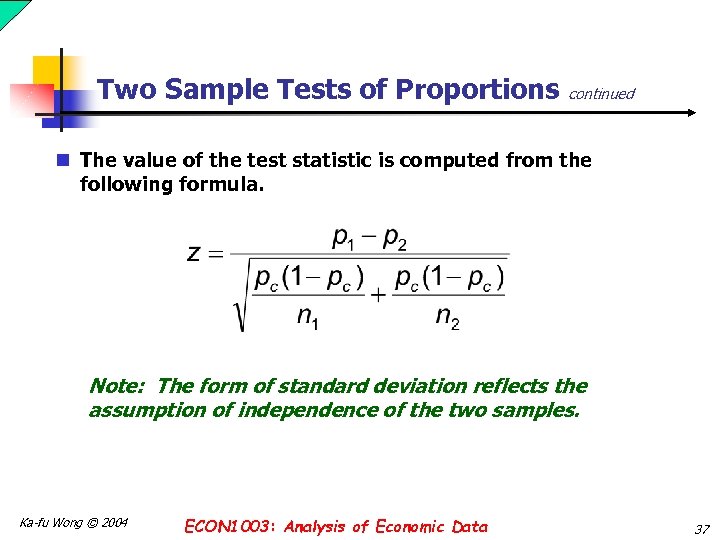 Two Sample Tests of Proportions continued

The value of the test statistic is computed from the following formula.

$z = \frac{p_1 - p_2}{\sqrt{\frac{p_c(1-p_c)}{n_1} + \frac{p_c(1-p_c)}{n_2}}}$

Note: The form of standard deviation reflects the assumption of independence of the two samples.

Ka-fu Wong © 2004

ECON1003: Analysis of Economic Data

37